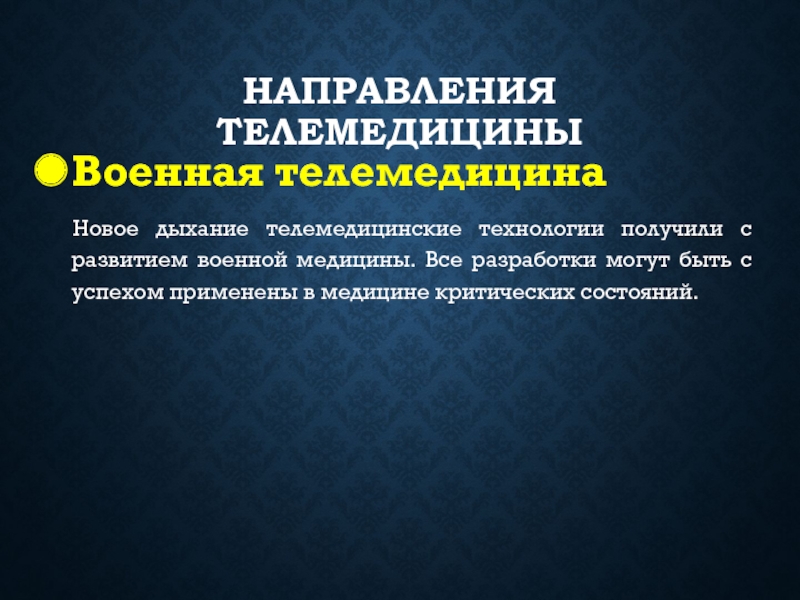 НАПРАВЛЕНИЯ ТЕЛЕМЕДИЦИНЫ

Военная телемедицина

Новое дыхание телемедицинские технологии получили с развитием военной медицины. Все разработки могут быть с успехом применены в медицине критических состояний.